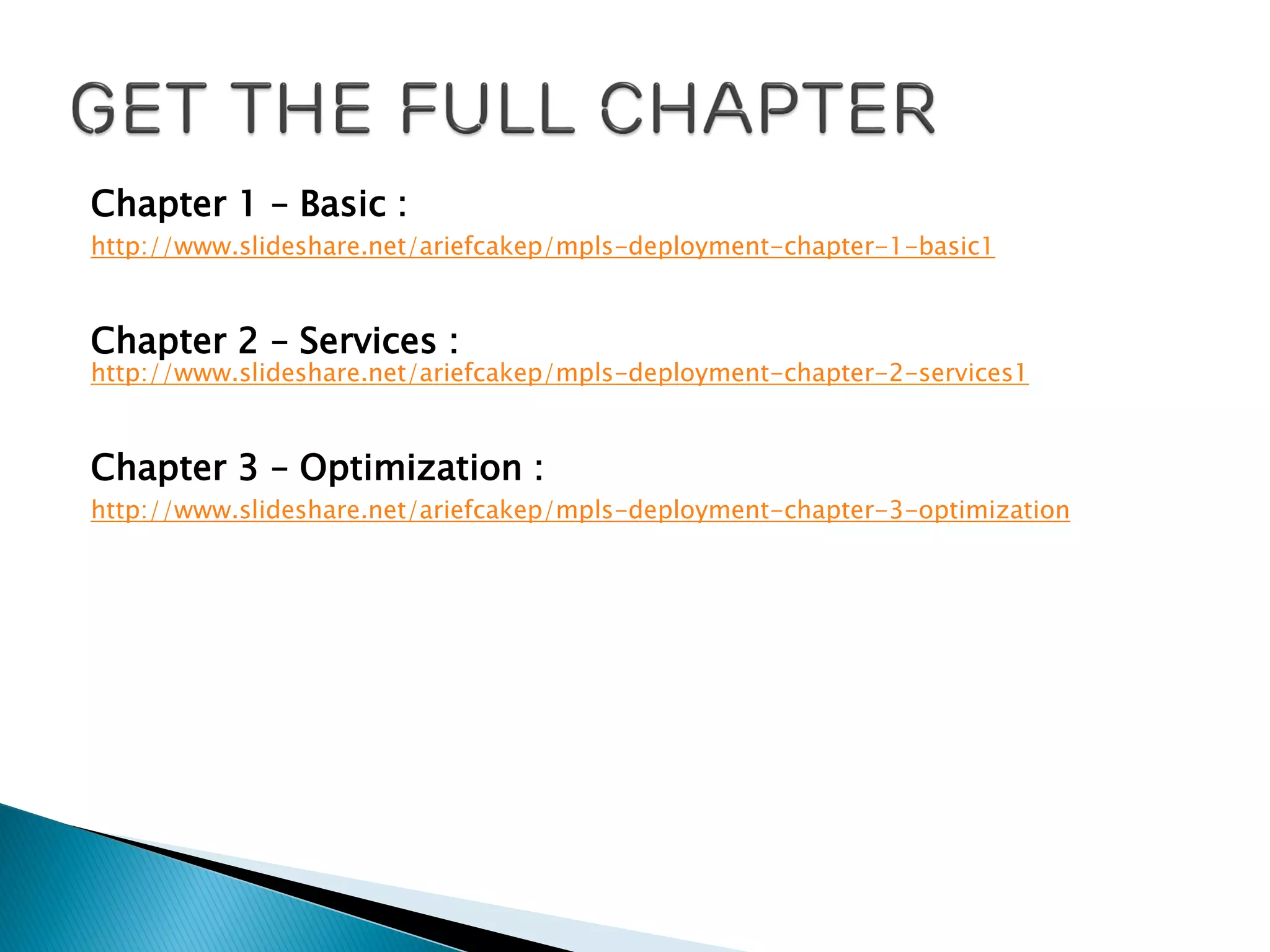 GET THE FULL CHAPTER

Chapter 1 – Basic :
http://www.slideshare.net/ariefcakep/mpls-deployment-chapter-1-basic1

Chapter 2 – Services :
http://www.slideshare.net/ariefcakep/mpls-deployment-chapter-2-services1

Chapter 3 – Optimization :
http://www.slideshare.net/ariefcakep/mpls-deployment-chapter-3-optimization